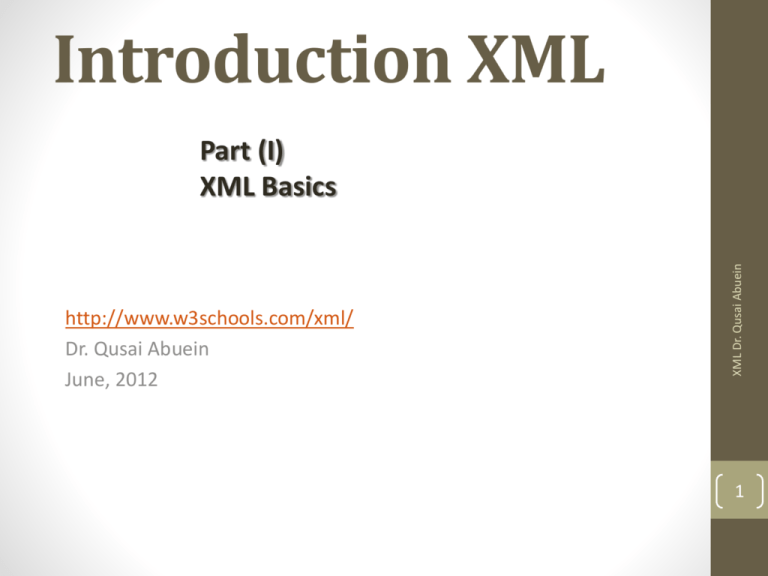 Introduction XML

Part (I)
XML Basics

http://www.w3schools.com/xml/
Dr. Qusai Abuein
June, 2012

XML Dr. Qusai Abuein

1